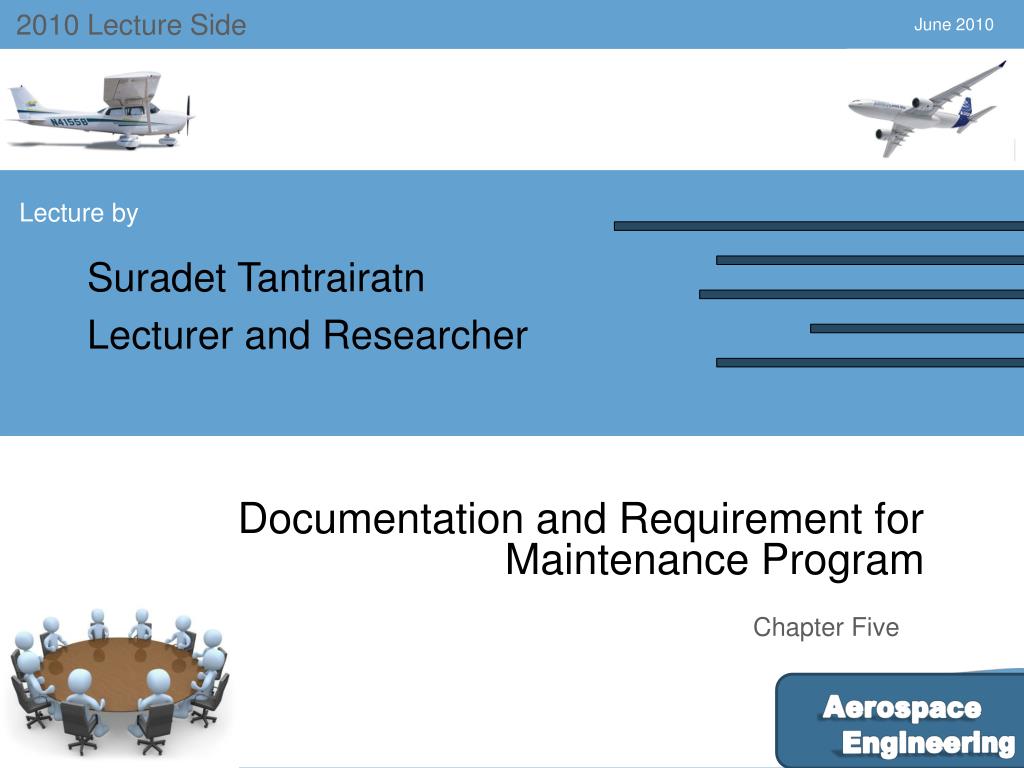 2010 Lecture Side

June 2010

N4155B

Lecture by

Suradet Tantrairatn

Lecturer and Researcher

Documentation and Requirement for Maintenance Program

Chapter Five

Aerospace Engineering